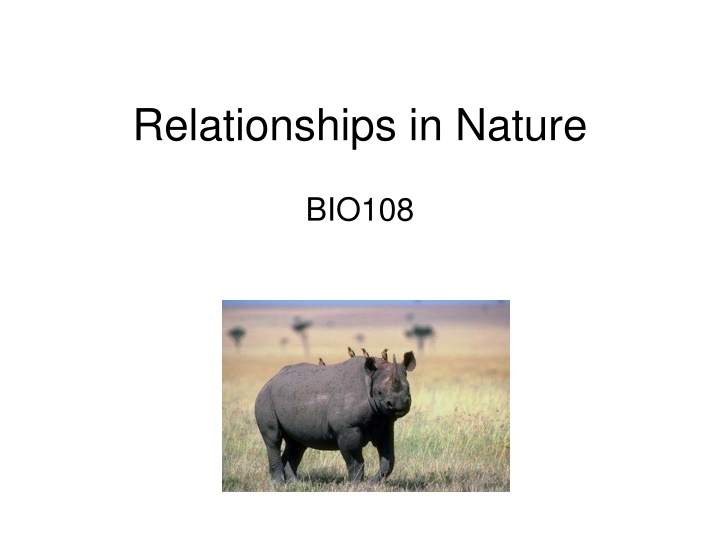 Relationships in Nature

BIO108